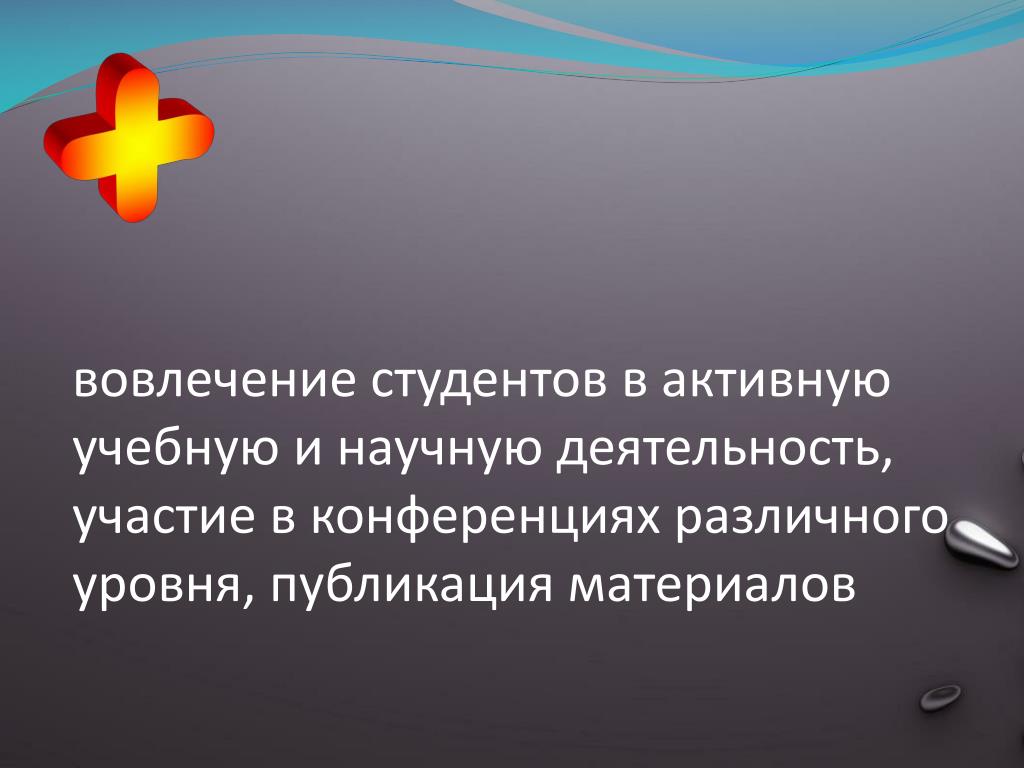 вовлечение студентов в активную учебную и научную деятельность, участие в конференциях различного уровня, публикация материалов